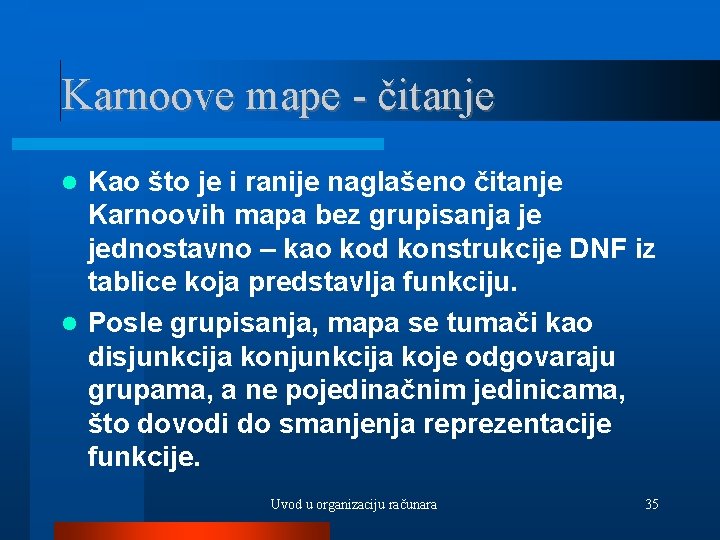 Karnoove mape - čitanje

- Kao što je i ranije naglašeno čitanje Karnoovih mapa bez grupisanja je jednostavno – kao kod konstrukcije DNF iz tablice koja predstavlja funkciju.
- Posle grupisanja, mapa se tumači kao disjunkcija konjunkcija koje odgovaraju grupama, a ne pojedinačnim jedinicama, što dovodi do smanjenja reprezentacije funkcije.

Uvod u organizaciju računara

35